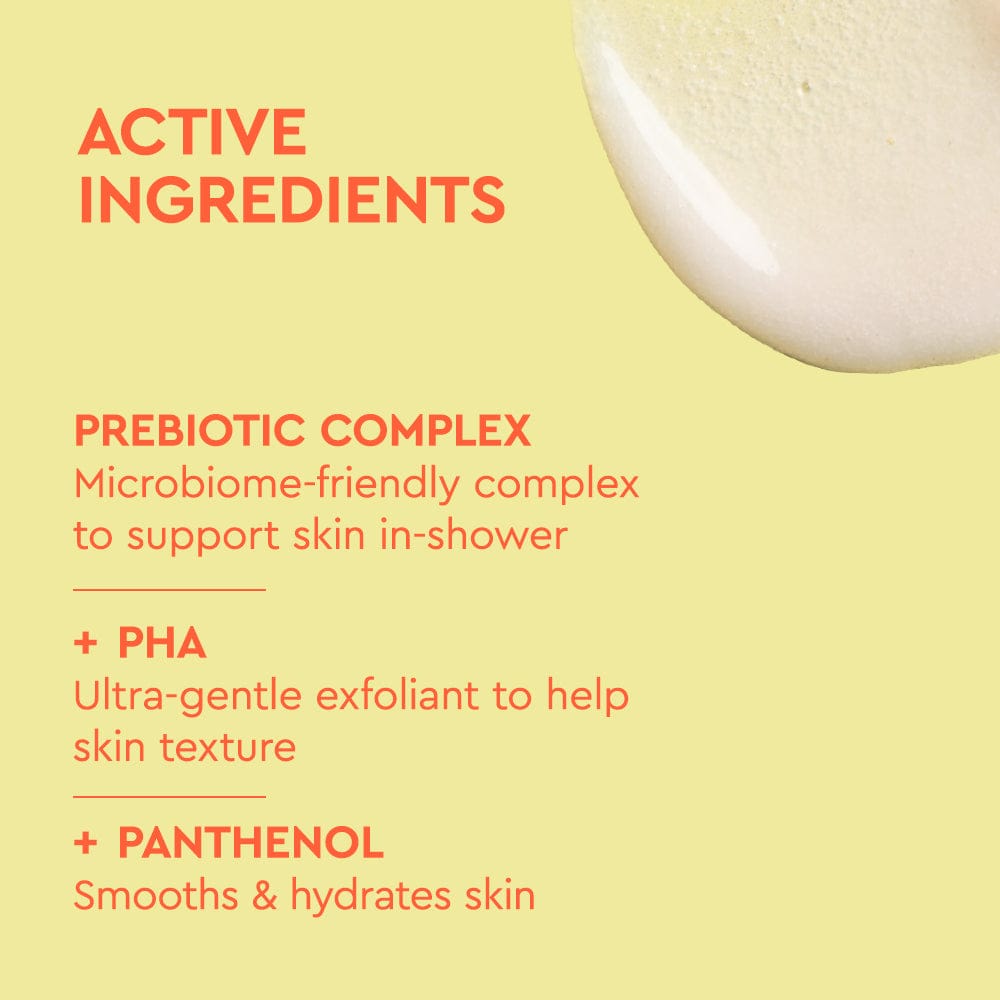 ACTIVE INGREDIENTS

PREBIOTIC COMPLEX
Microbiome-friendly complex to support skin in-shower

+ PHA
Ultra-gentle exfoliant to help skin texture

+ PANTHENOL
Smooths & hydrates skin